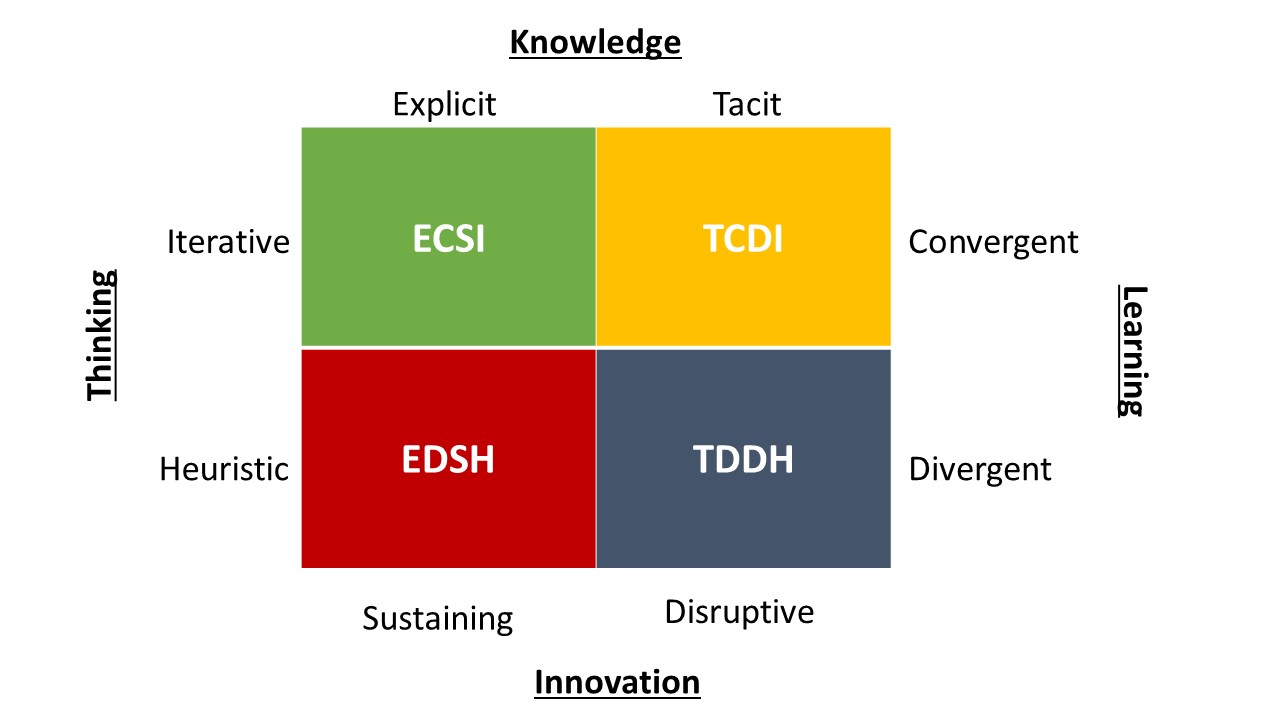 Knowledge

Explicit Tacit

Thinking

Iterative

ECSI

TCDI

Convergent

Learning

Heuristic

EDSH

TDDH

Divergent

Sustaining Disruptive

Innovation